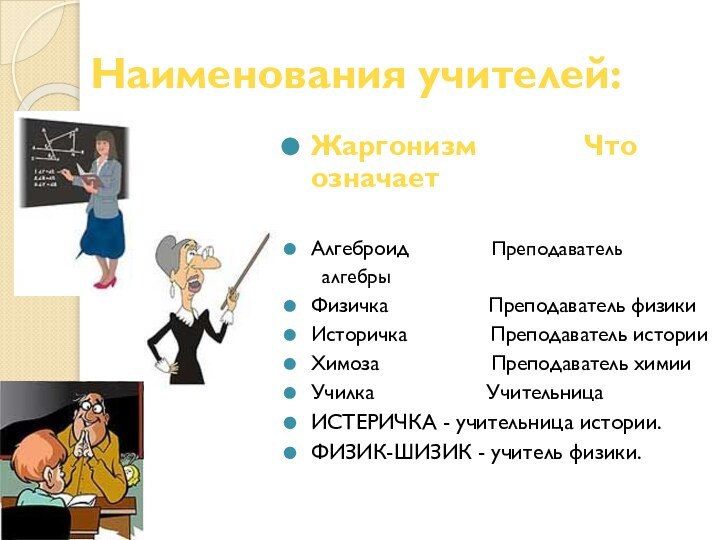 Наименования учителей:

Жаргонизм Что означает

Алгеброид Преподаватель алгебры
Физичка Преподаватель физики
Историчка Преподаватель истории
Химоза Преподаватель химии
Училка Учительница
ИСТЕРИЧКА - учительница истории.
ФИЗИК-ШИЗИК - учитель физики.